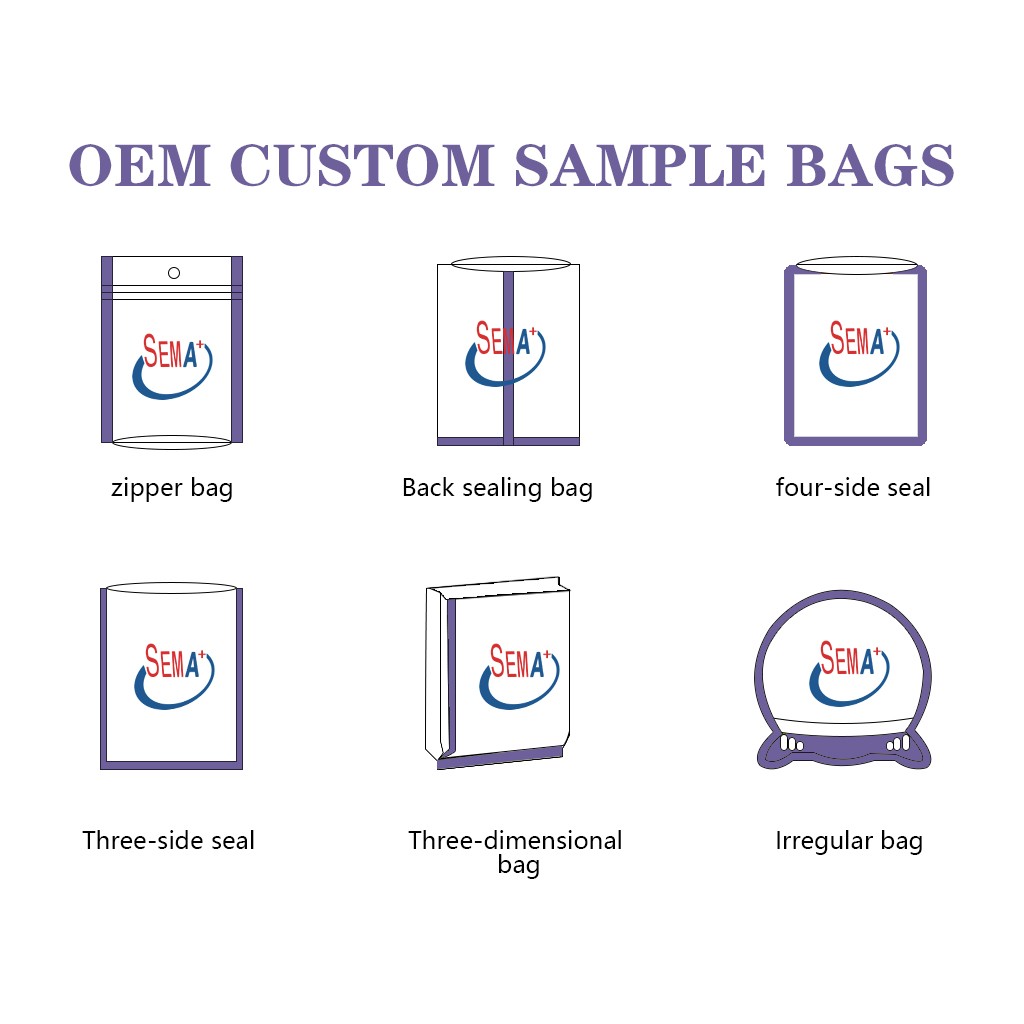 OEM CUSTOM SAMPLE BAGS

SEMA+

zipper bag

SEMA+

Back sealing bag

SEMA+

four-side seal

SEMA+

Three-side seal

SEMA+

Three-dimensional bag

SEMA+

Irregular bag